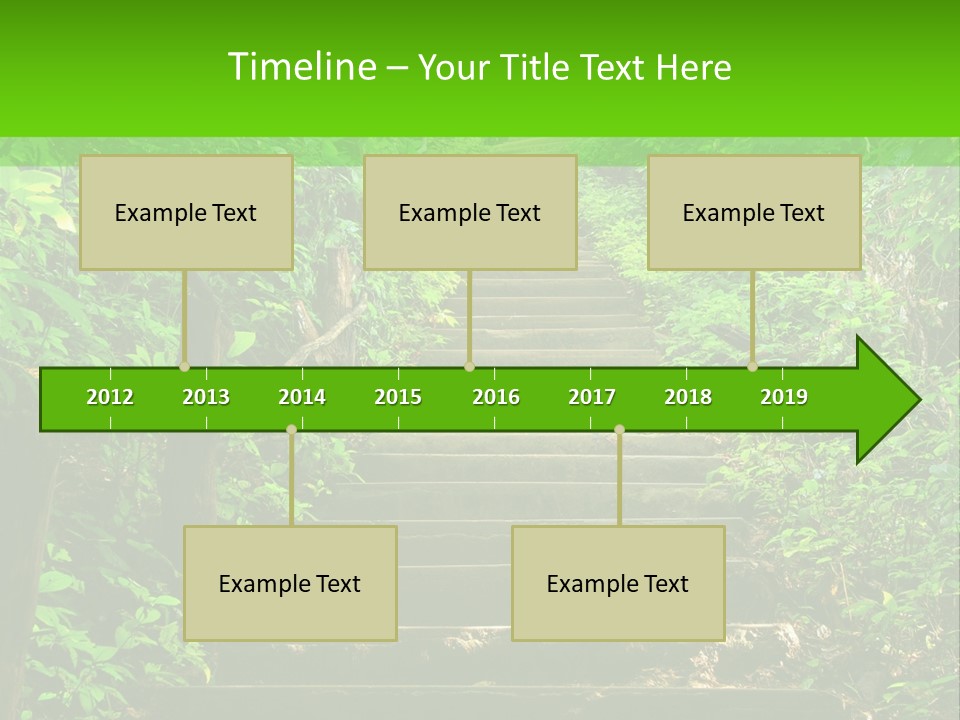 Timeline – Your Title Text Here

Example Text

Example Text

Example Text

2012 2013 2014 2015 2016 2017 2018 2019

Example Text

Example Text